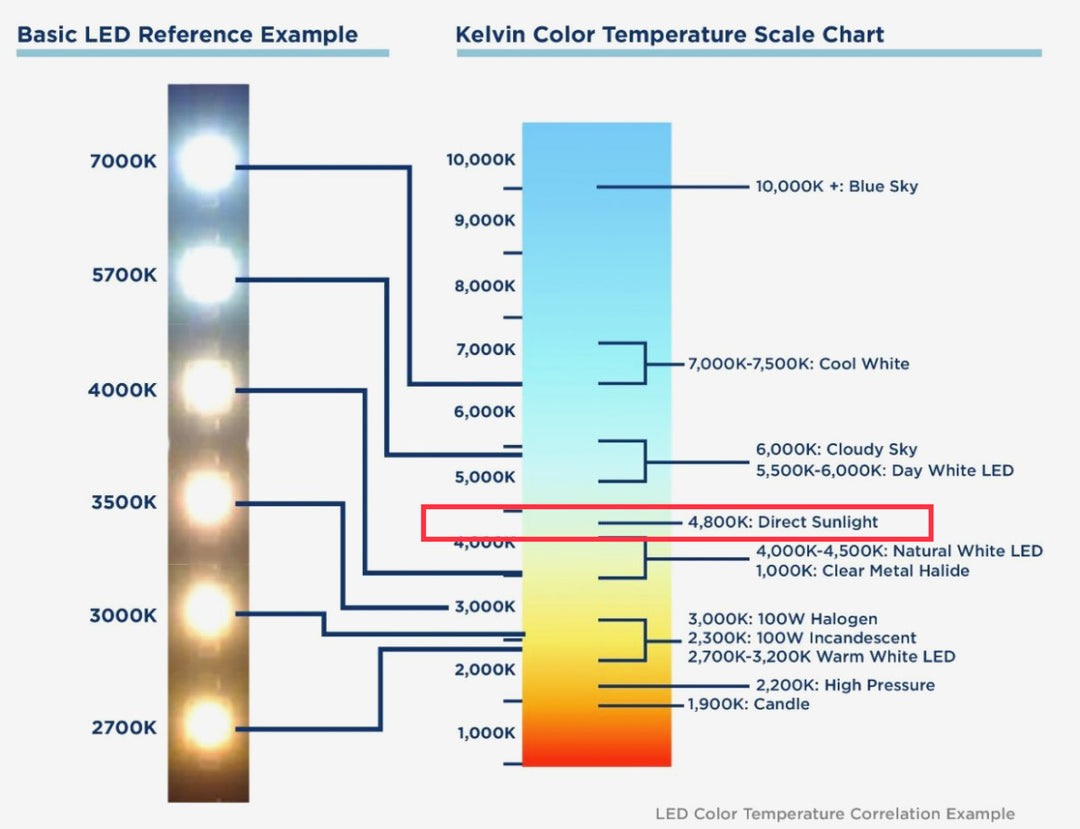 Basic LED Reference Example

7000K

5700K

4000K

3500K

3000K

2700K

Kelvin Color Temperature Scale Chart

10,000K

9,000K

8,000K

7,000K

6,000K

5,000K

4,000K

3,000K

2,000K

1,000K

10,000K +: Blue Sky

7,000K-7,500K: Cool White

6,000K: Cloudy Sky
5,500K-6,000K: Day White LED

4,800K: Direct Sunlight

4,000K-4,500K: Natural White LED
1,000K: Clear Metal Halide

3,000K: 100W Halogen
2,300K: 100W Incandescent
2,700K-3,200K Warm White LED

2,200K: High Pressure
1,900K: Candle

LED Color Temperature Correlation Example